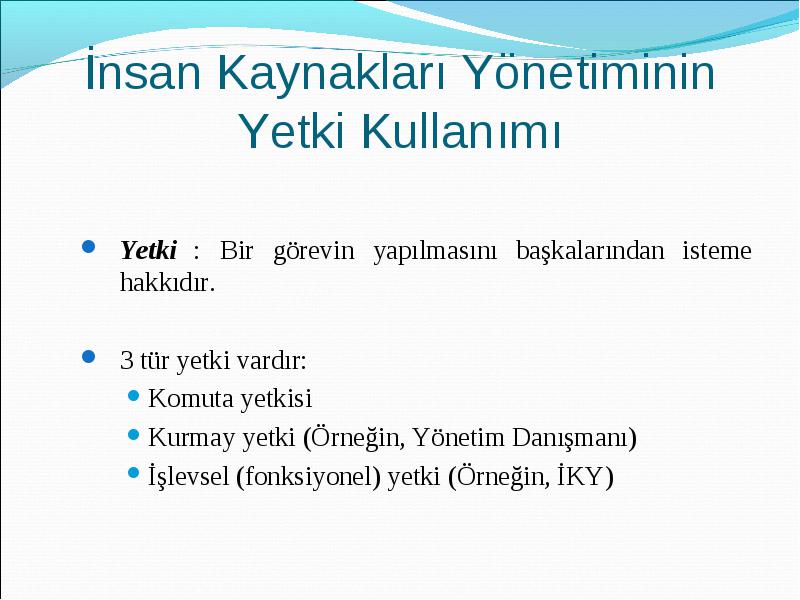 İnsan Kaynakları Yönetiminin Yetki Kullanımı

Yetki : Bir görevin yapılmasını başkalarından isteme hakkıdır.

3 tür yetki vardır:
Komuta yetkisi
Kurmay yetki (Örneğin, Yönetim Danışmanı)
İşlevsel (fonksiyonel) yetki (Örneğin, İKY)